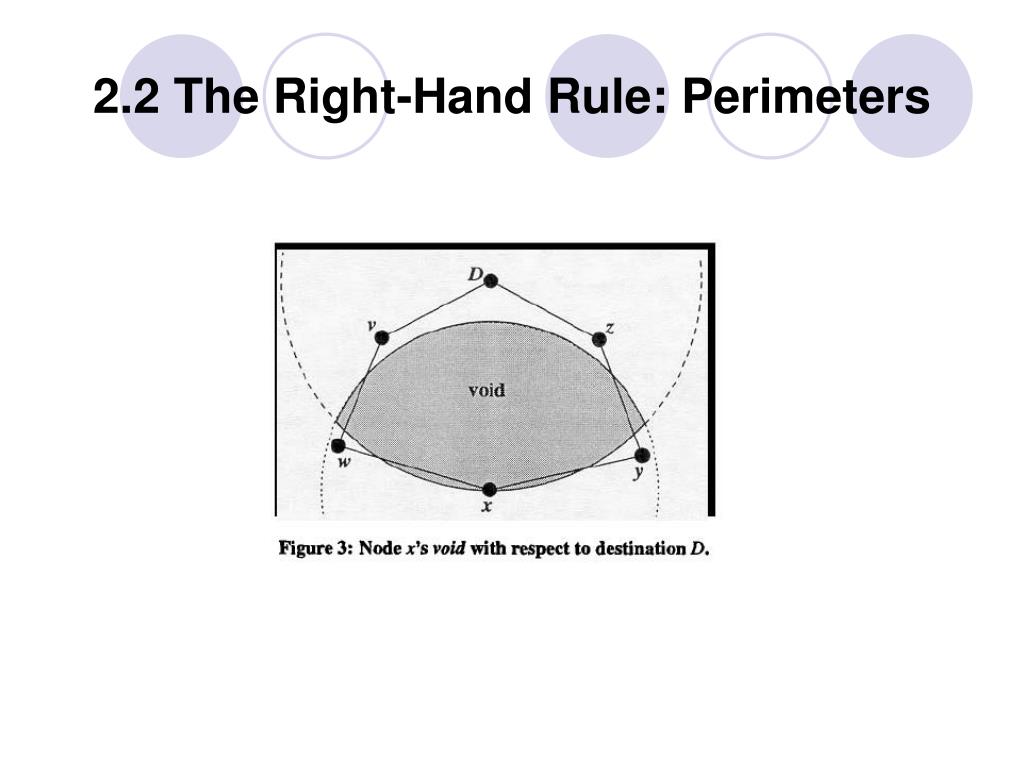 2.2 The Right-Hand Rule: Perimeters

D
v
z
void
w
y
x

Figure 3: Node x's void with respect to destination D.